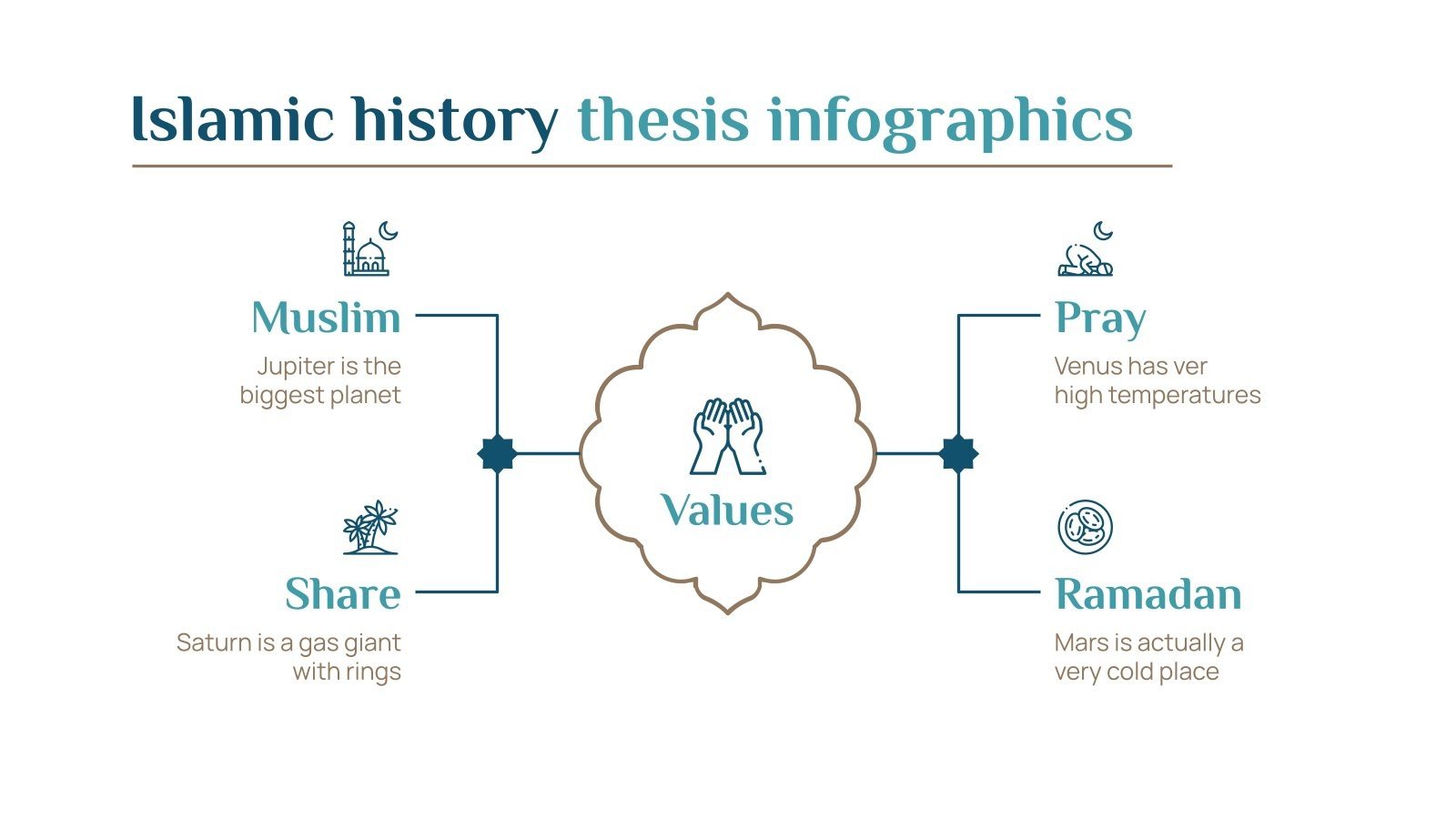 Islamic history thesis infographics

Muslim

Jupiter is the biggest planet

Share

Saturn is a gas giant with rings

Values

Pray

Venus has ver high temperatures

Ramadan

Mars is actually a very cold place